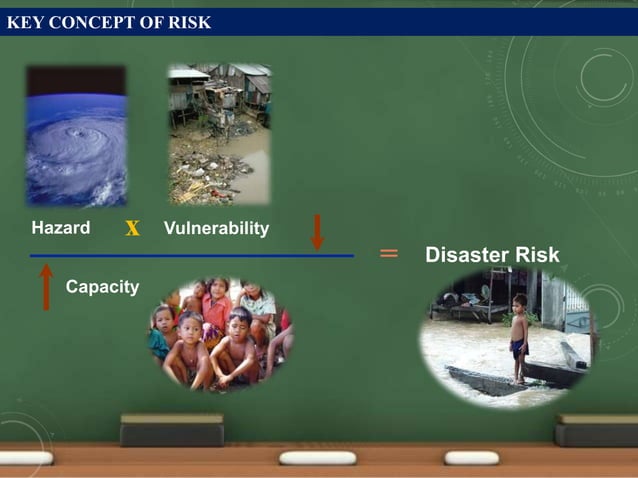 KEY CONCEPT OF RISK

Hazard X Vulnerability

Capacity

= Disaster Risk